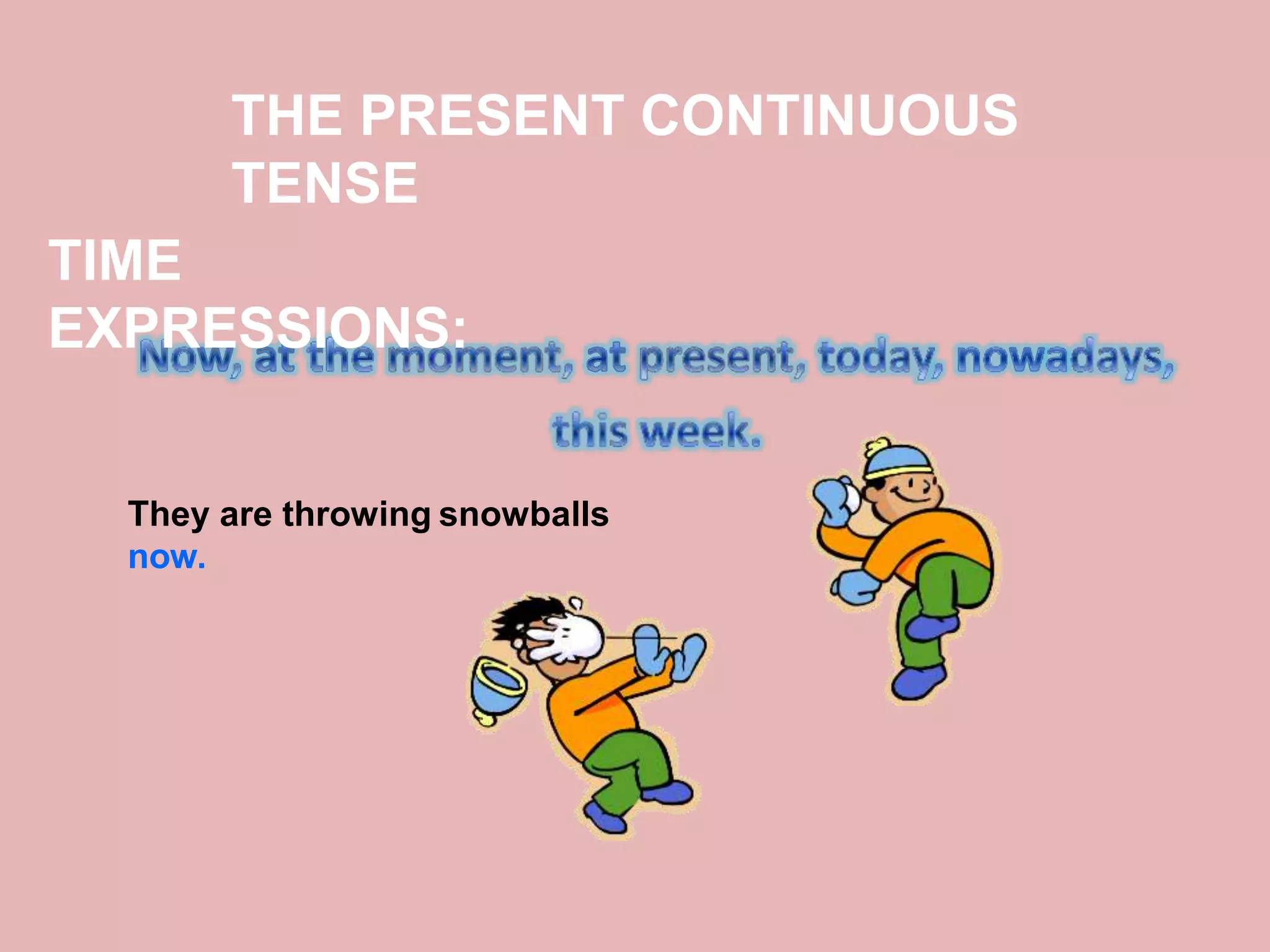 THE PRESENT CONTINUOUS TENSE

TIME EXPRESSIONS:

Now, at the moment, at present, today, nowadays, this week.

They are throwing snowballs now.